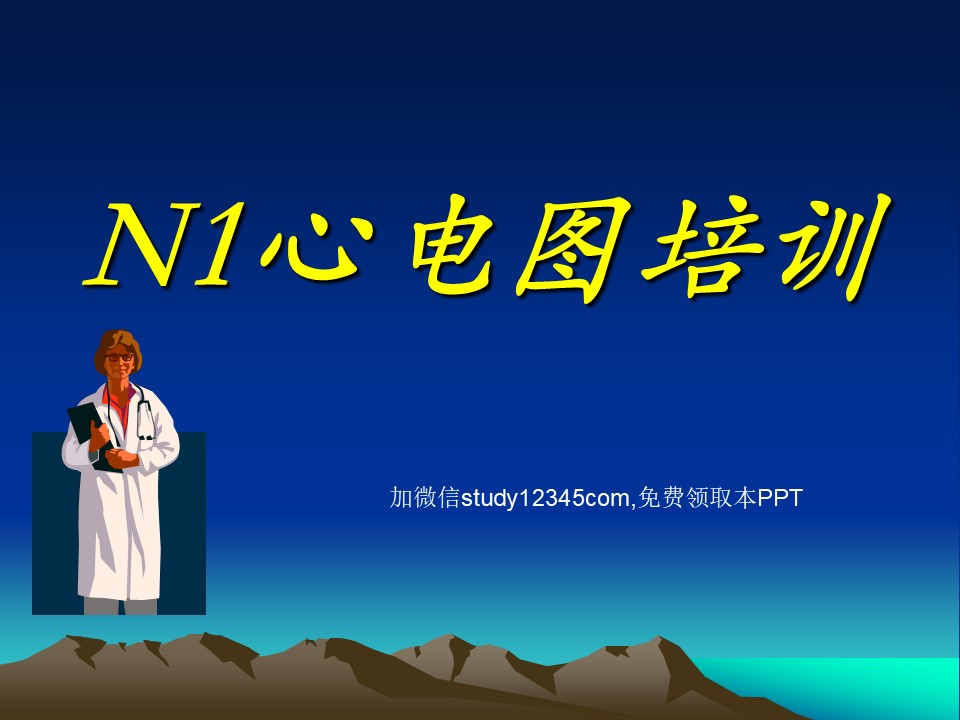 N1心电图培训

加微信study12345com,免费领取本PPT